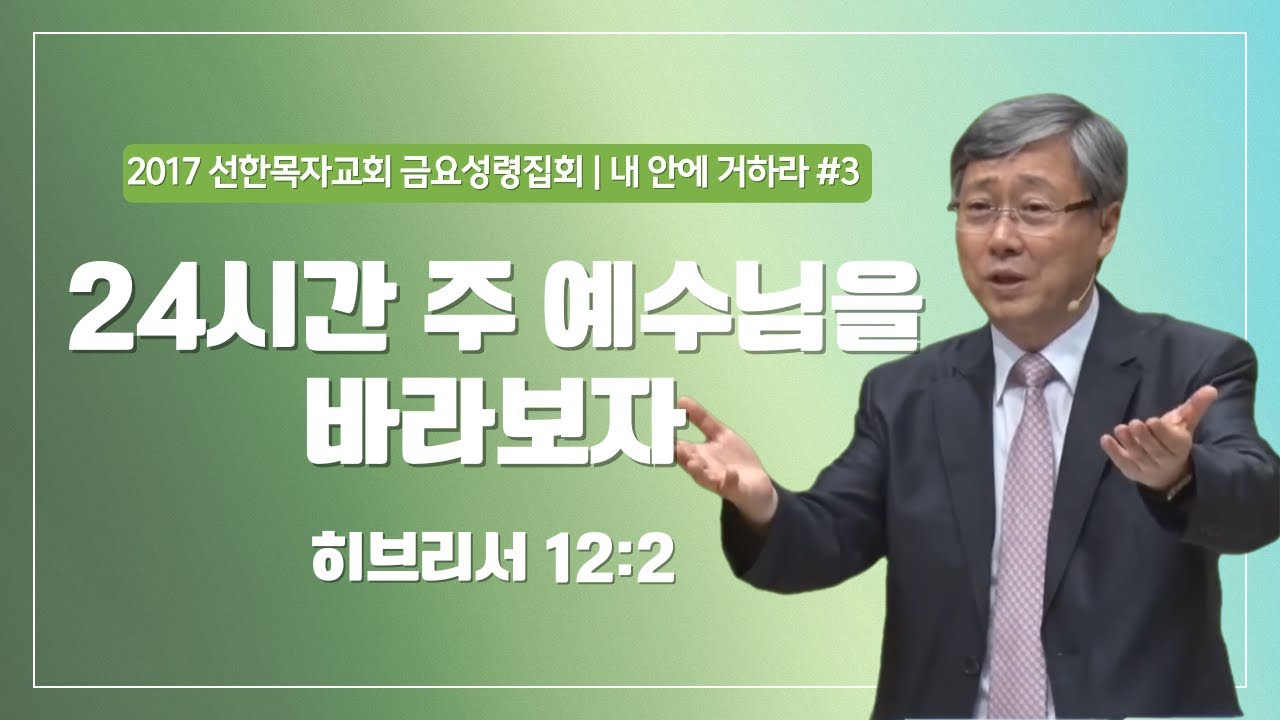 2017 선한목자교회 금요성령집회 | 내 안에 거하라 #3

24시간 주 예수님을 바라보자

히브리서 12:2